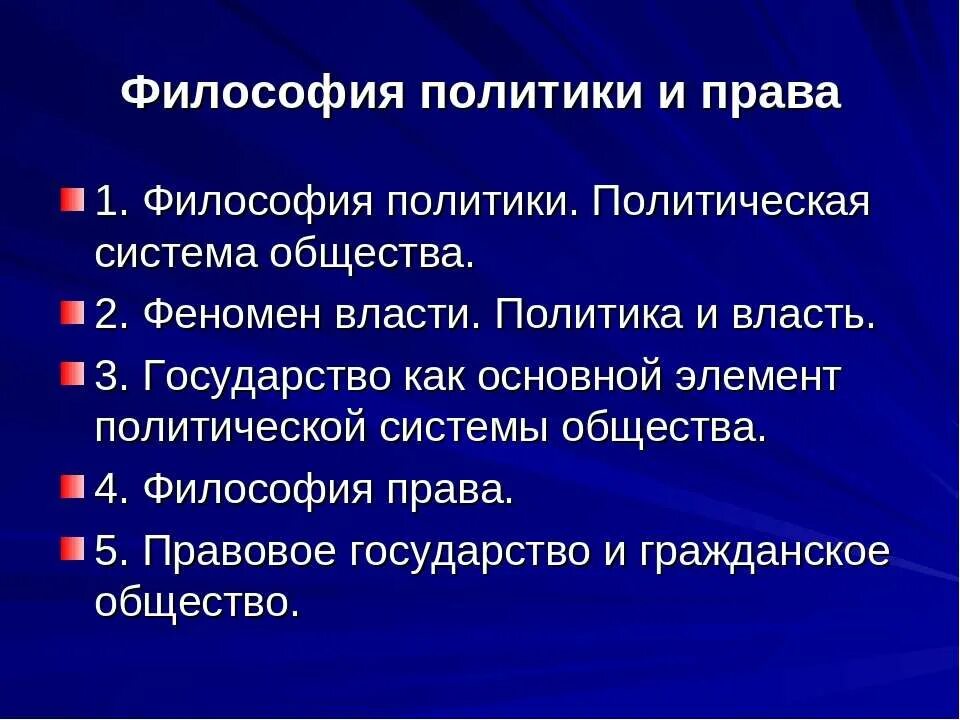 Философия политики и права

1. Философия политики. Политическая система общества.

2. Феномен власти. Политика и власть.

3. Государство как основной элемент политической системы общества.

4. Философия права.

5. Правовое государство и гражданское общество.